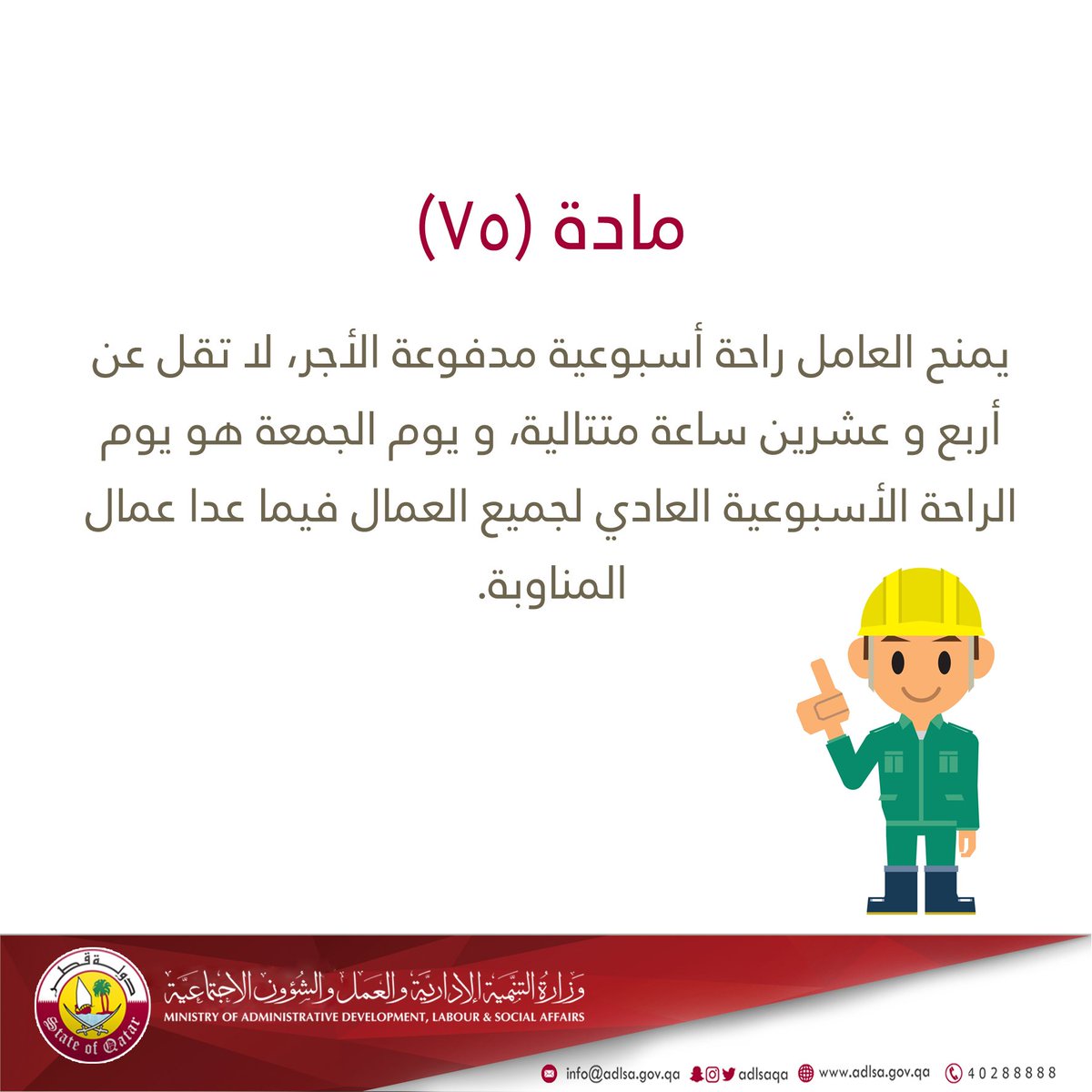 مادة (٧٥)

يمنح العامل راحة أسبوعية مدفوعة الأجر، لا تقل عن أربع و عشرين ساعة متتالية، و يوم الجمعة هو يوم الراحة الأسبوعية العادي لجميع العمال فيما عدا عمال المناوبة.

دولة قطر
State of Qatar

وزارة التنمية الإدارية والعمل والشؤون الاجتماعية
MINISTRY OF ADMINISTRATIVE DEVELOPMENT, LABOUR & SOCIAL AFFAIRS

info@adlsa.gov.qa adlsaqa www.adlsa.gov.qa 40288888